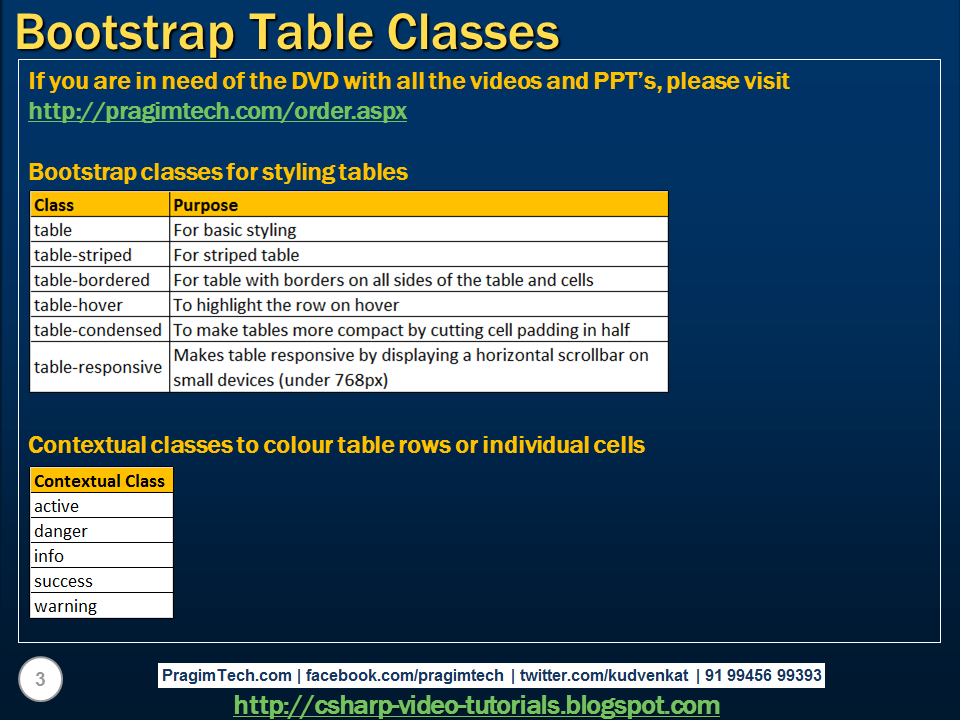 Bootstrap Table Classes

If you are in need of the DVD with all the videos and PPT's, please visit http://pragimtech.com/order.aspx

Bootstrap classes for styling tables

| Class | Purpose |
|---|---|
| table | For basic styling |
| table-striped | For striped table |
| table-bordered | For table with borders on all sides of the table and cells |
| table-hover | To highlight the row on hover |
| table-condensed | To make tables more compact by cutting cell padding in half |
| table-responsive | Makes table responsive by displaying a horizontal scrollbar on small devices (under 768px) |

Contextual classes to colour table rows or individual cells

| Contextual Class |
|---|
| active |
| danger |
| info |
| success |
| warning |

3

PragimTech.com | facebook.com/pragimtech | twitter.com/kudvenkat | 91 99456 99393

http://csharp-video-tutorials.blogspot.com